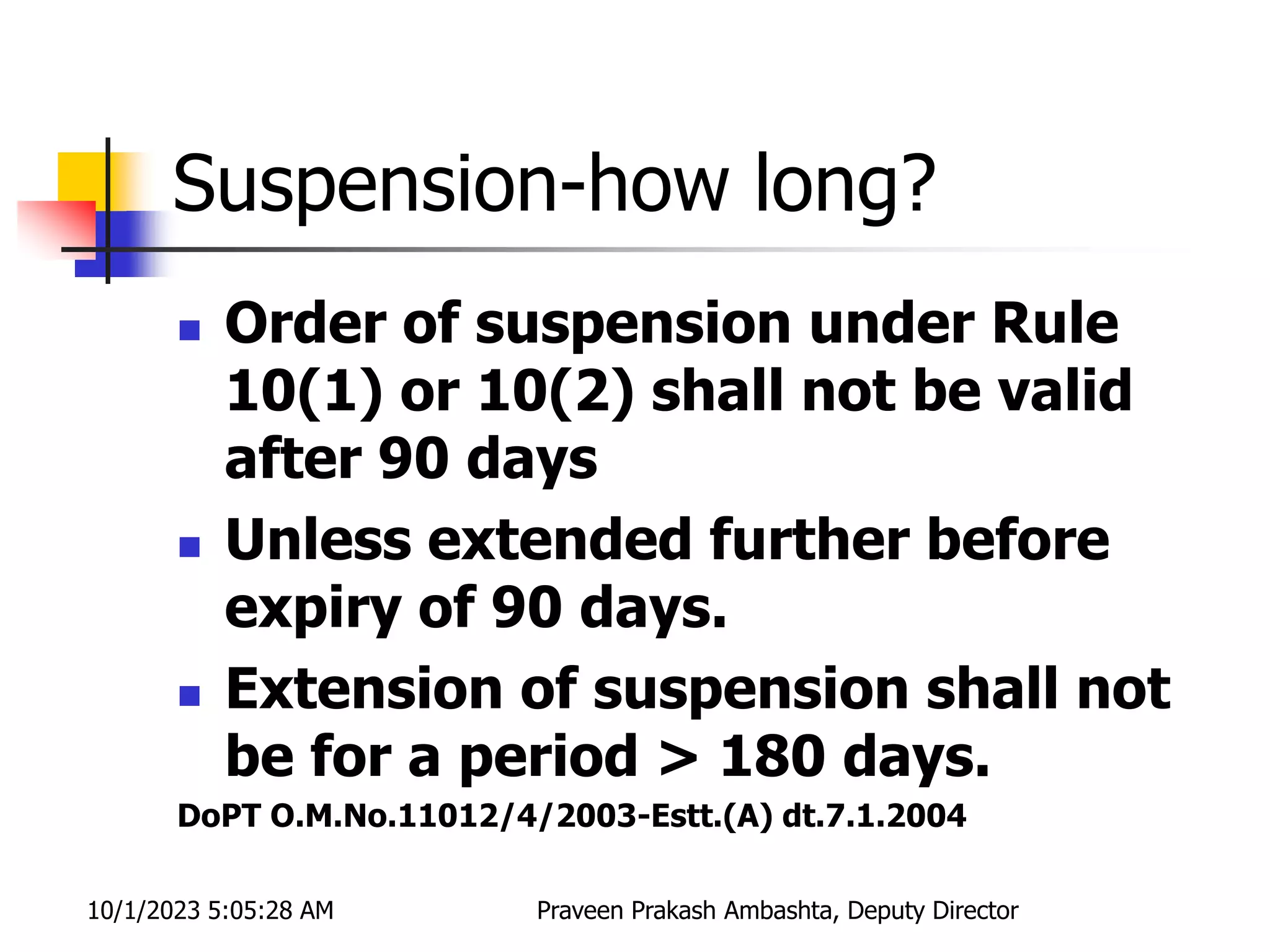 Suspension-how long?

- Order of suspension under Rule 10(1) or 10(2) shall not be valid after 90 days
- Unless extended further before expiry of 90 days.
- Extension of suspension shall not be for a period > 180 days.

DoPT O.M.No.11012/4/2003-Estt.(A) dt.7.1.2004

10/1/2023 5:05:28 AM

Praveen Prakash Ambashta, Deputy Director